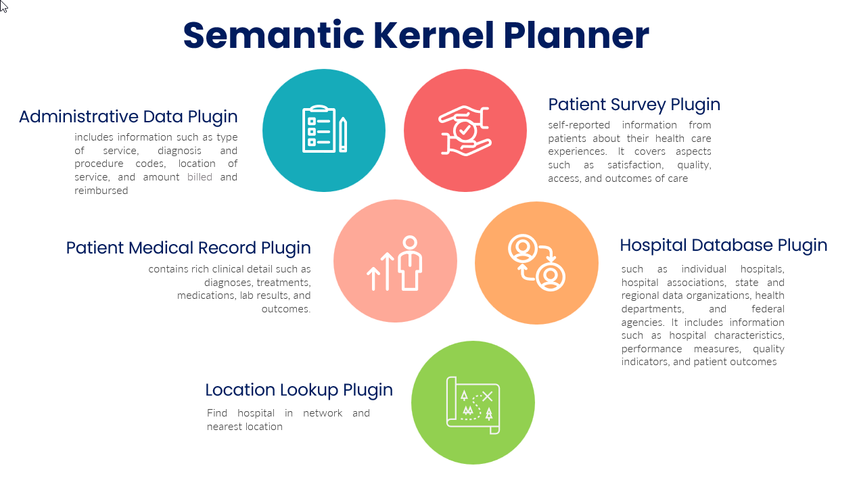 Semantic Kernel Planner

Administrative Data Plugin
includes information such as type of service, diagnosis and procedure codes, location of service, and amount billed and reimbursed

Patient Survey Plugin
self-reported information from patients about their health care experiences. It covers aspects such as satisfaction, quality, access, and outcomes of care

Patient Medical Record Plugin
contains rich clinical detail such as diagnoses, treatments, medications, lab results, and outcomes.

Hospital Database Plugin
such as individual hospitals, hospital associations, state and regional data organizations, health departments, and federal agencies. It includes information such as hospital characteristics, performance measures, quality indicators, and patient outcomes

Location Lookup Plugin
Find hospital in network and nearest location